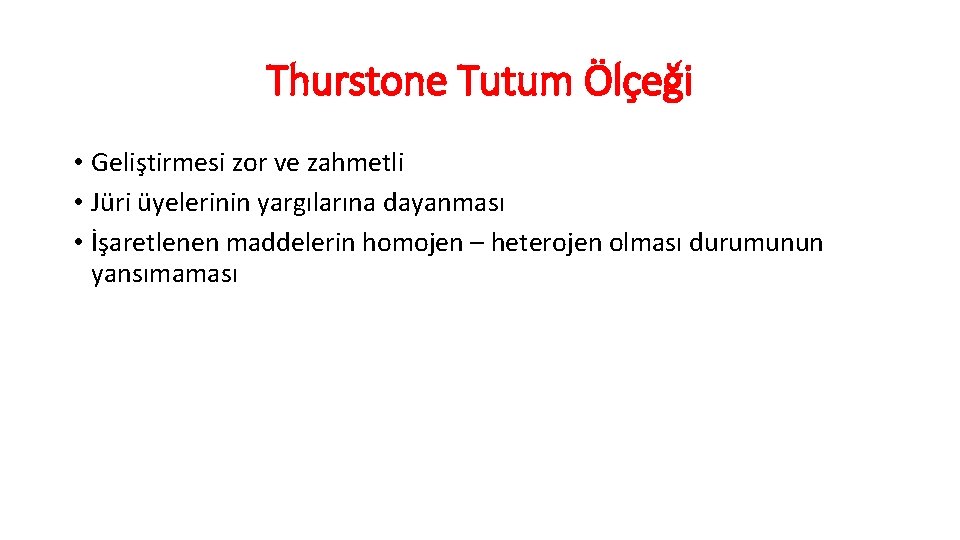 Thurstone Tutum Ölçeği

• Geliştirmesi zor ve zahmetli
• Jüri üyelerinin yargılarına dayanması
• İşaretlenen maddelerin homojen – heterojen olması durumunun yansımaması